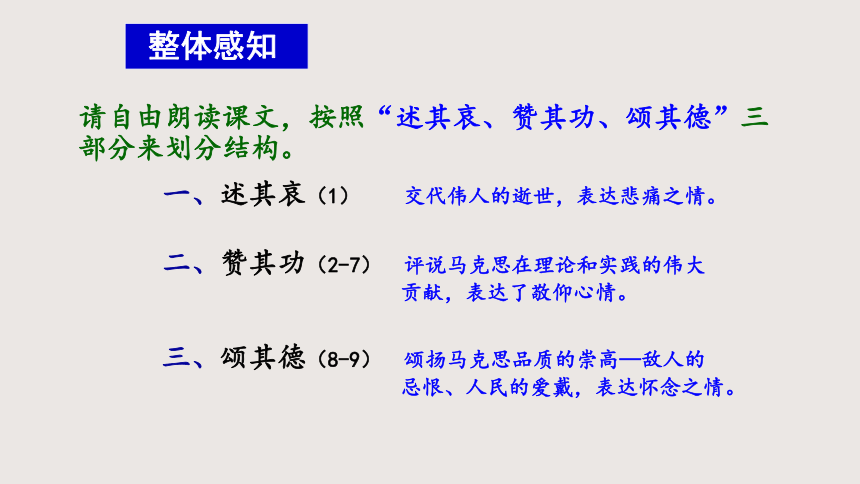 整体感知

请自由朗读课文，按照“述其哀、赞其功、颂其德”三部分来划分结构。

一、述其哀（1） 交代伟人的逝世，表达悲痛之情。

二、赞其功（2-7） 评说马克思在理论和实践的伟大贡献，表达了敬仰心情。

三、颂其德（8-9） 颂扬马克思品质的崇高—敌人的忌恨、人民的爱戴，表达怀念之情。